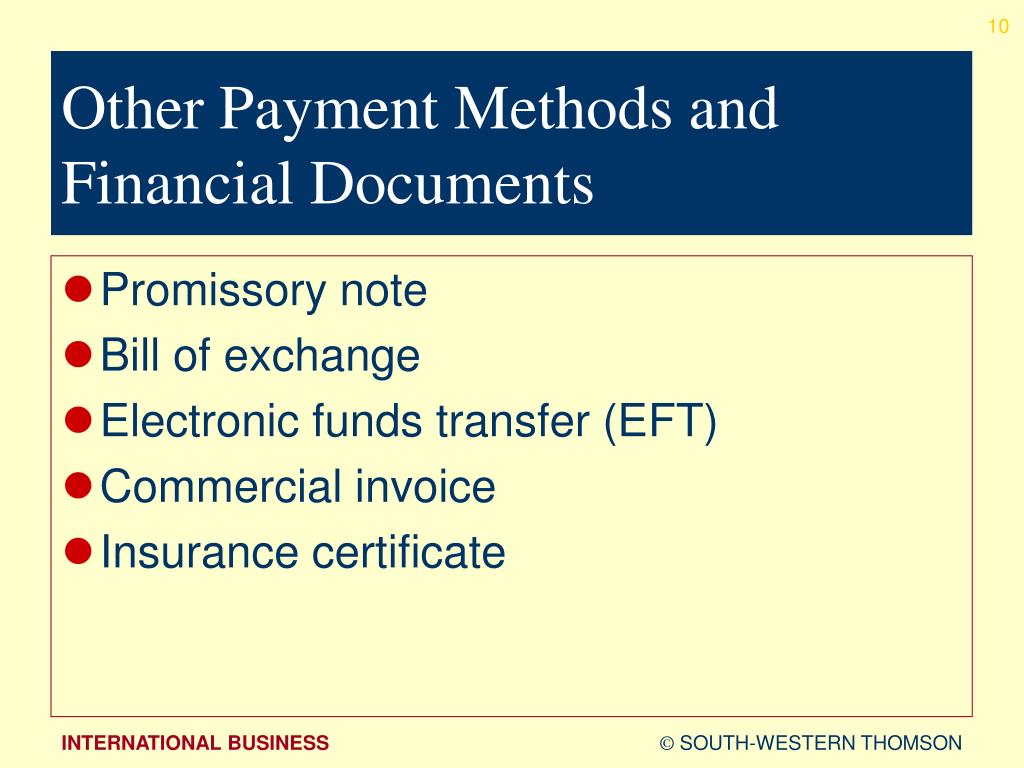 10

Other Payment Methods and Financial Documents

- Promissory note
- Bill of exchange
- Electronic funds transfer (EFT)
- Commercial invoice
- Insurance certificate

INTERNATIONAL BUSINESS

© SOUTH-WESTERN THOMSON